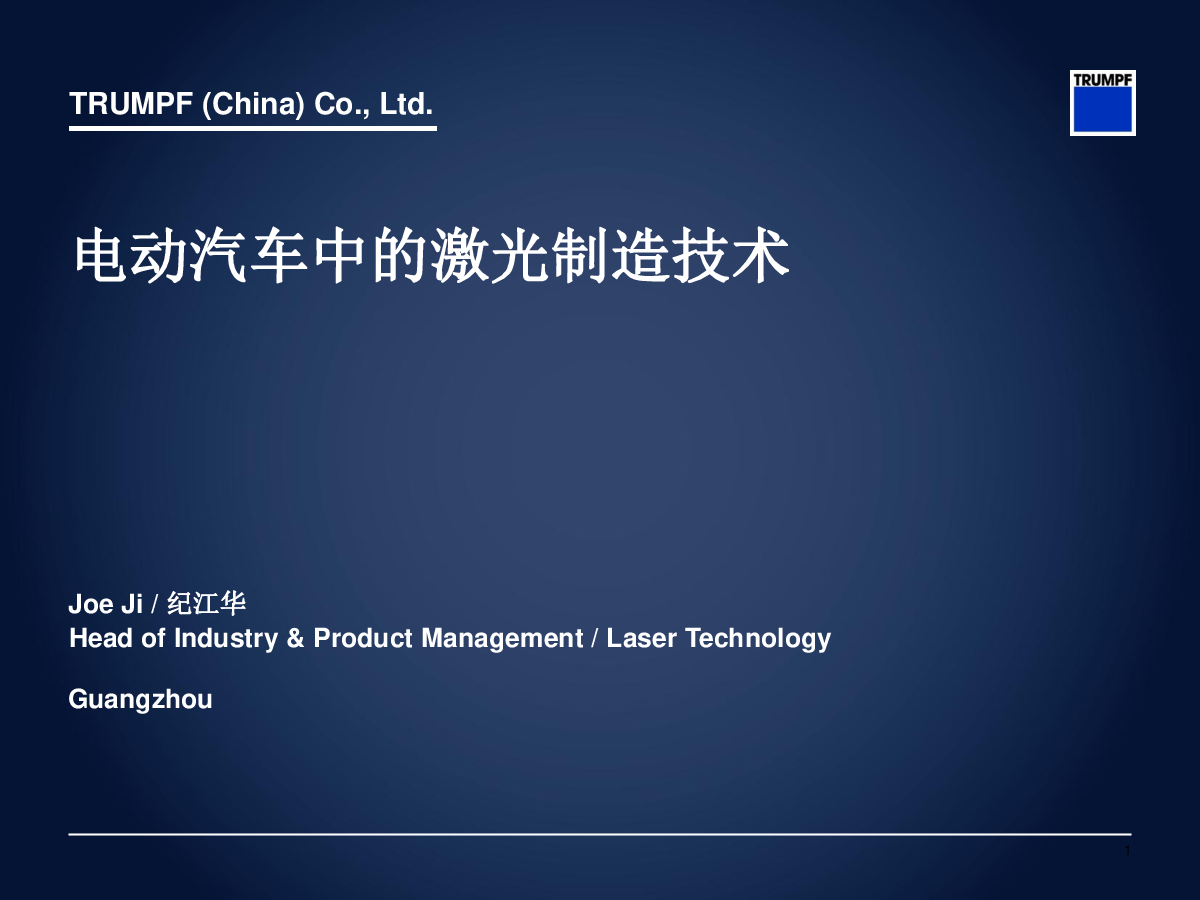 TRUMPF (China) Co., Ltd.

TRUMPF

电动汽车中的激光制造技术

Joe Ji / 纪江华
Head of Industry & Product Management / Laser Technology

Guangzhou

1